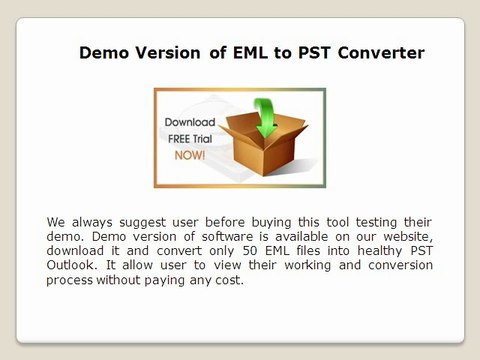 Demo Version of EML to PST Converter

Download
FREE Trial
NOW!

We always suggest user before buying this tool testing their demo. Demo version of software is available on our website, download it and convert only 50 EML files into healthy PST Outlook. It allow user to view their working and conversion process without paying any cost.